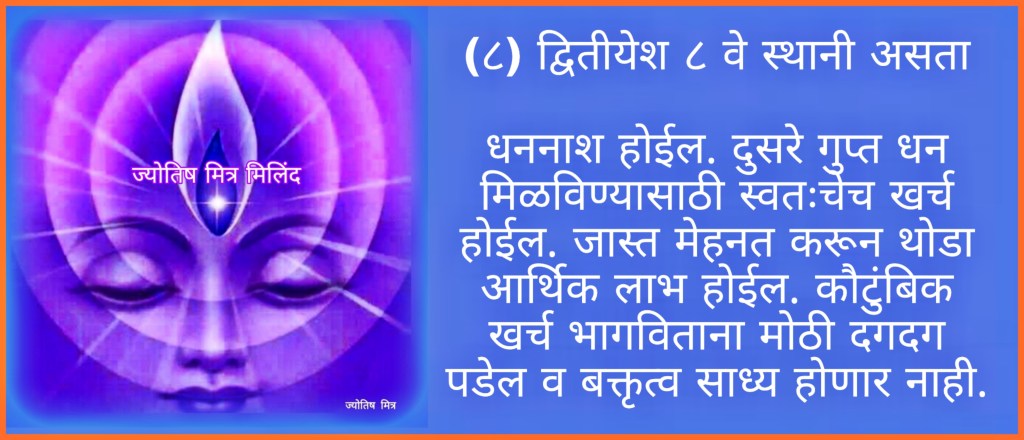 ज्योतिष मित्र मिलिंद

ज्योतिष मित्र

(८) द्वितीयेश ८ वे स्थानी असता

धननाश होईल. दुसरे गुप्त धन मिळविण्यासाठी स्वतःचेच खर्च होईल. जास्त मेहनत करून थोडा आर्थिक लाभ होईल. कौटुंबिक खर्च भागविताना मोठी दगदग पडेल व बक्तृत्व साध्य होणार नाही.